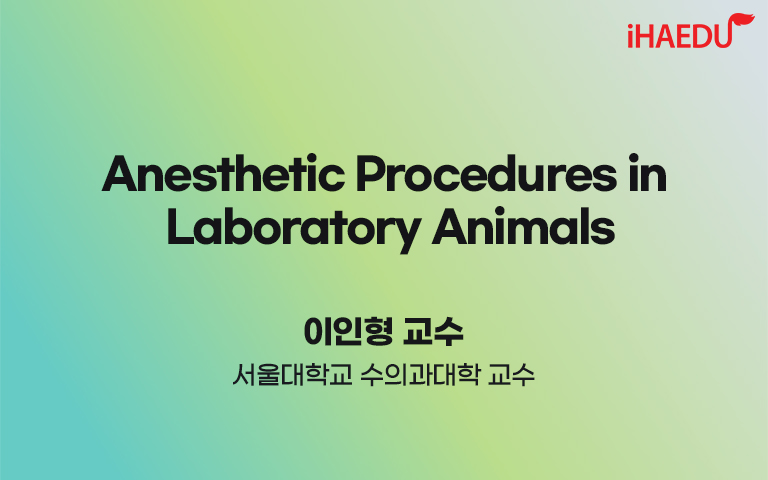 iHAEDU

Anesthetic Procedures in Laboratory Animals

이인형 교수

서울대학교 수의과대학 교수